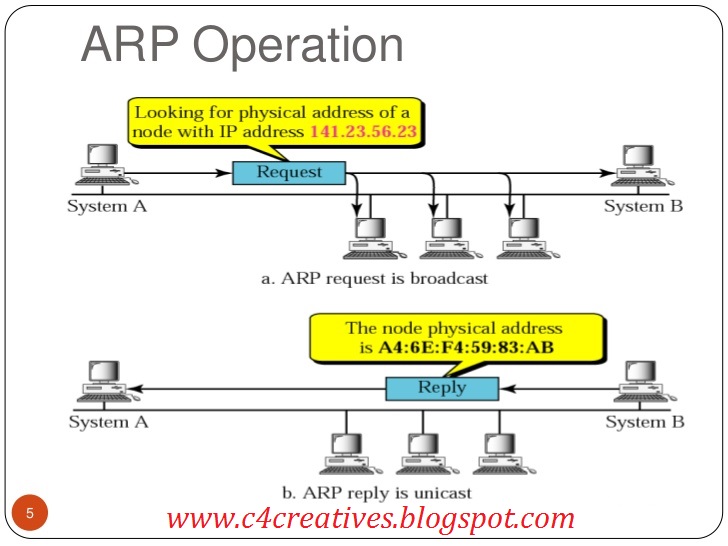 ARP Operation

Looking for physical address of a node with IP address 141.23.56.23

Request

System A

System B

a. ARP request is broadcast

The node physical address is A4:6E:F4:59:83:AB

Reply

System A

System B

b. ARP reply is unicast

5

www.c4creatives.blogspot.com